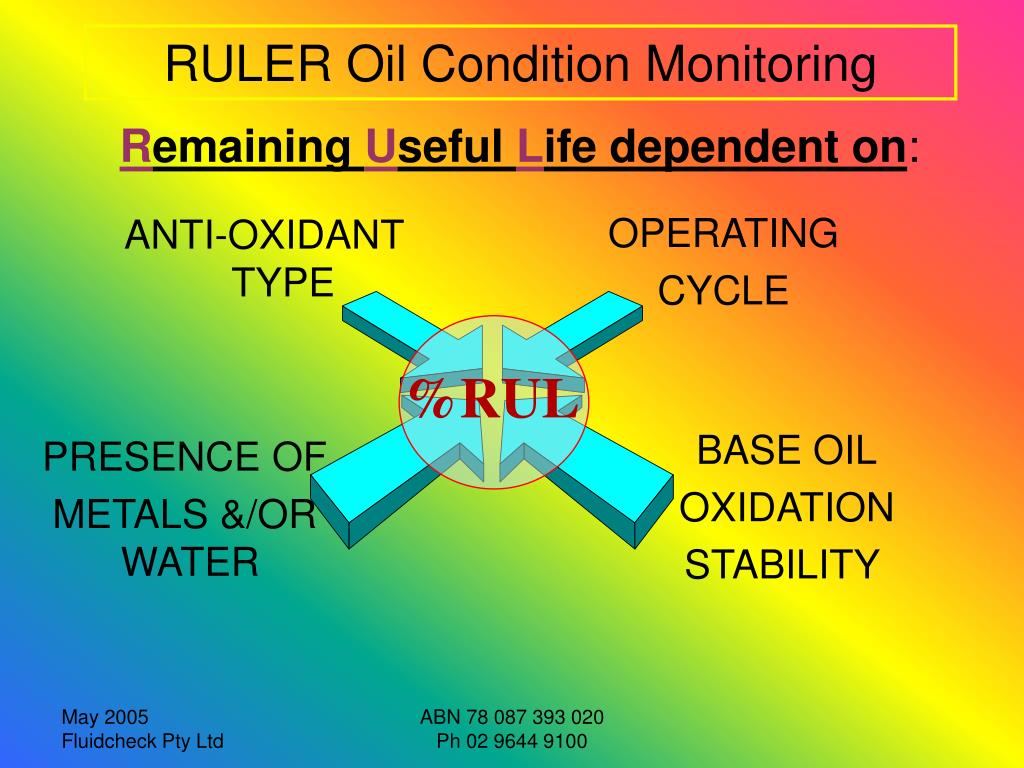 RULER Oil Condition Monitoring

Remaining Useful Life dependent on:

ANTI-OXIDANT TYPE

OPERATING CYCLE

%RUL

PRESENCE OF METALS &/OR WATER

BASE OIL OXIDATION STABILITY

May 2005
Fluidcheck Pty Ltd

ABN 78 087 393 020
Ph 02 9644 9100